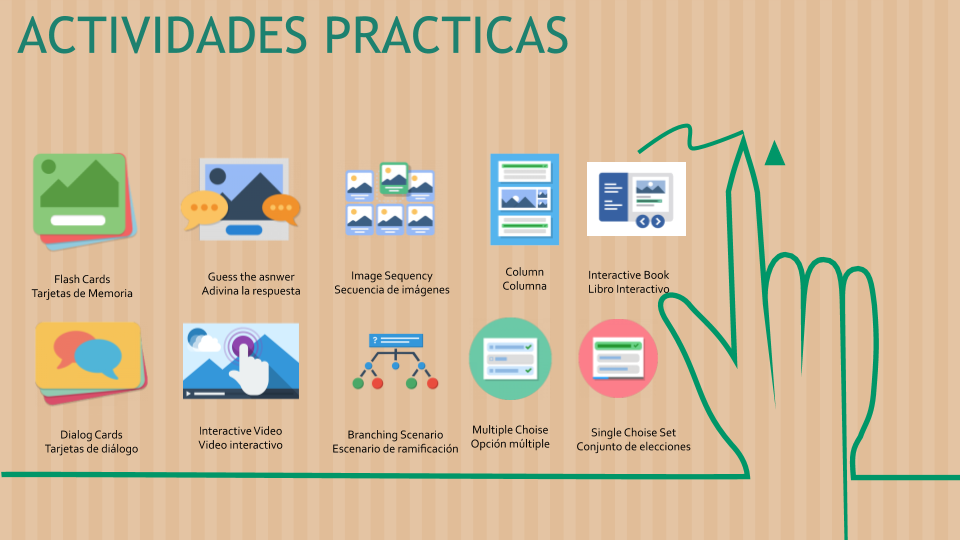 ACTIVIDADES PRACTICAS

Flash Cards
Tarjetas de Memoria

Guess the asnwer
Adivina la respuesta

Image Sequency
Secuencia de imágenes

Column
Columna

Interactive Book
Libro Interactivo

Dialog Cards
Tarjetas de diálogo

Interactive Video
Video interactivo

Branching Scenario
Escenario de ramificación

Multiple Choise
Opción múltiple

Single Choise Set
Conjunto de elecciones